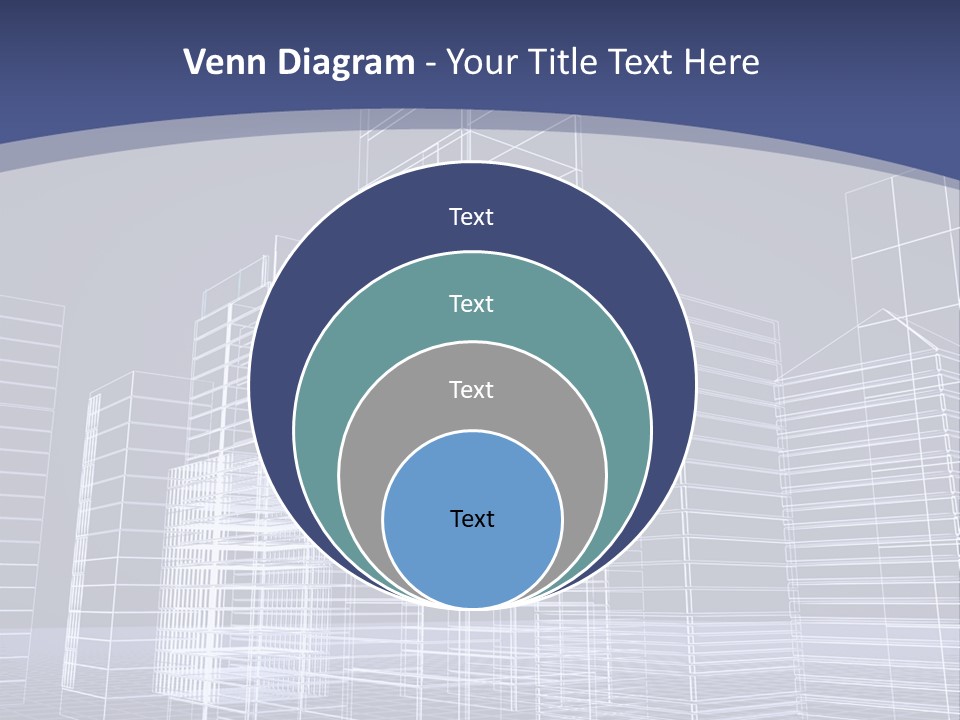 Venn Diagram - Your Title Text Here

Text

Text

Text

Text